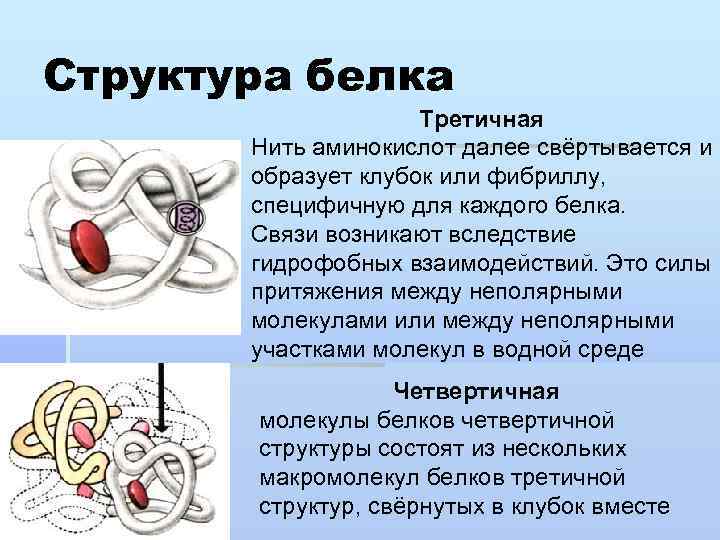 Структура белка

Третичная
Нить аминокислот далее свёртывается и образует клубок или фибриллу, специфичную для каждого белка. Связи возникают вследствие гидрофобных взаимодействий. Это силы притяжения между неполярными молекулами или между неполярными участками молекул в водной среде

Четвертичная
молекулы белков четвертичной структуры состоят из нескольких макромолекул белков третичной структур, свёрнутых в клубок вместе